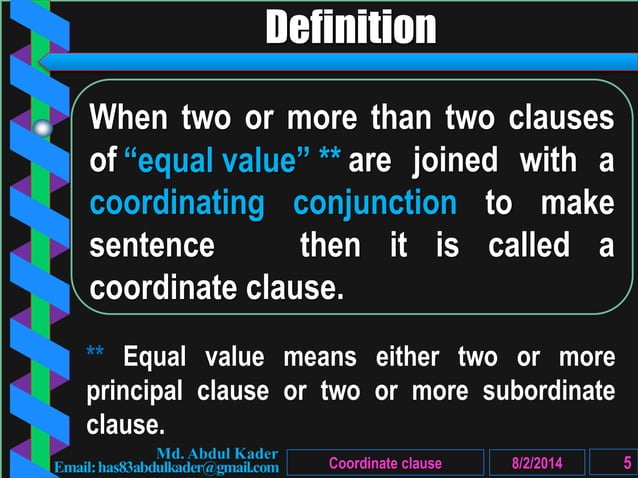 Definition

When two or more than two clauses of “equal value” ** are joined with a coordinating conjunction to make sentence then it is called a coordinate clause.

** Equal value means either two or more principal clause or two or more subordinate clause.

Md. Abdul Kader
Email: has83abdulkader@gmail.com

Coordinate clause

8/2/2014

5